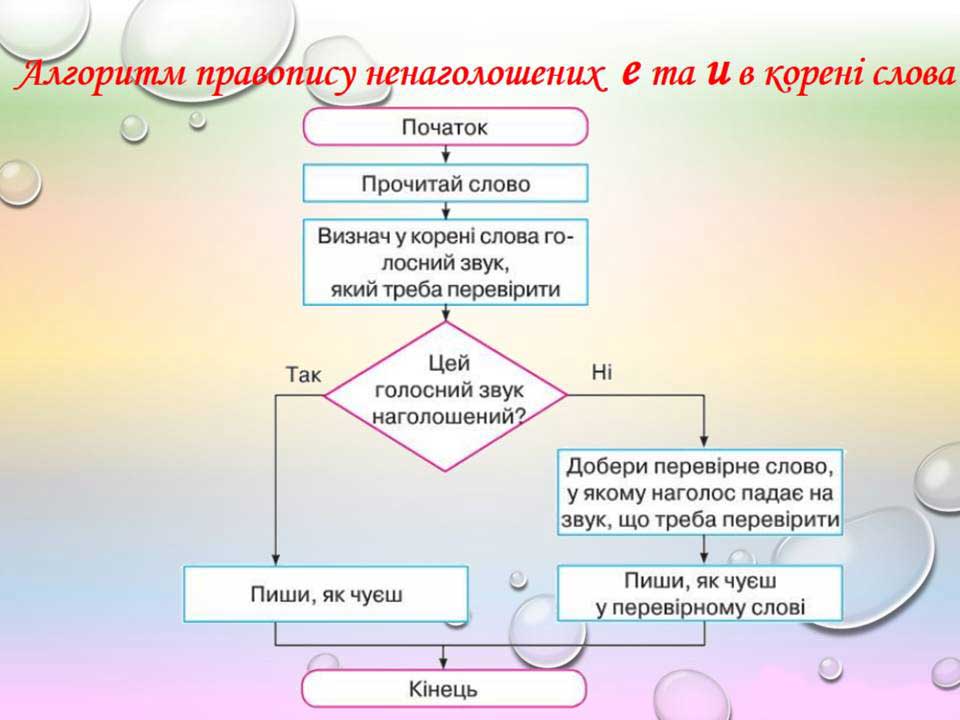 Алгоритм правопису ненаголошених е та и в корені слова

Початок

Прочитай слово

Визнач у корені слова голосний звук, який треба перевірити

Цей голосний звук наголошений?

Так

Ні

Добери перевірне слово, у якому наголос падає на звук, що треба перевірити

Пиши, як чуєш

Пиши, як чуєш у перевірному слові

Кінець